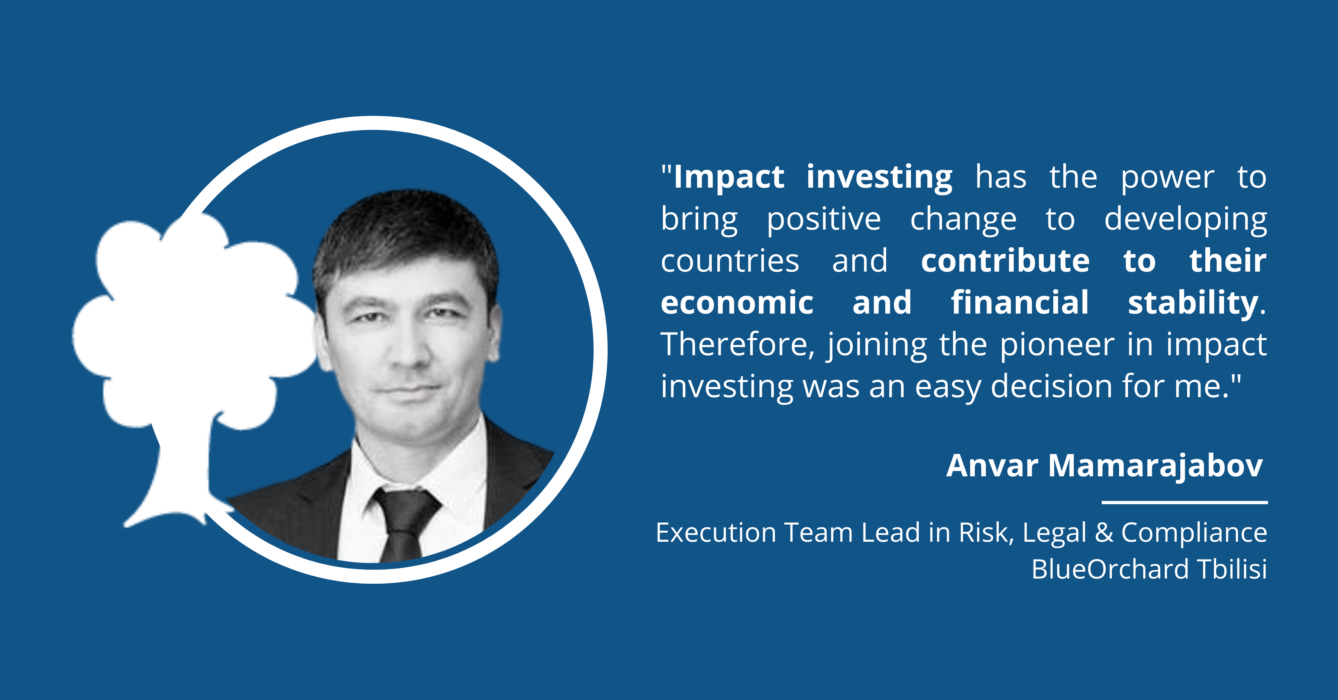 "Impact investing has the power to bring positive change to developing countries and contribute to their economic and financial stability. Therefore, joining the pioneer in impact investing was an easy decision for me."

Anvar Mamarajabov

Execution Team Lead in Risk, Legal & Compliance
BlueOrchard Tbilisi